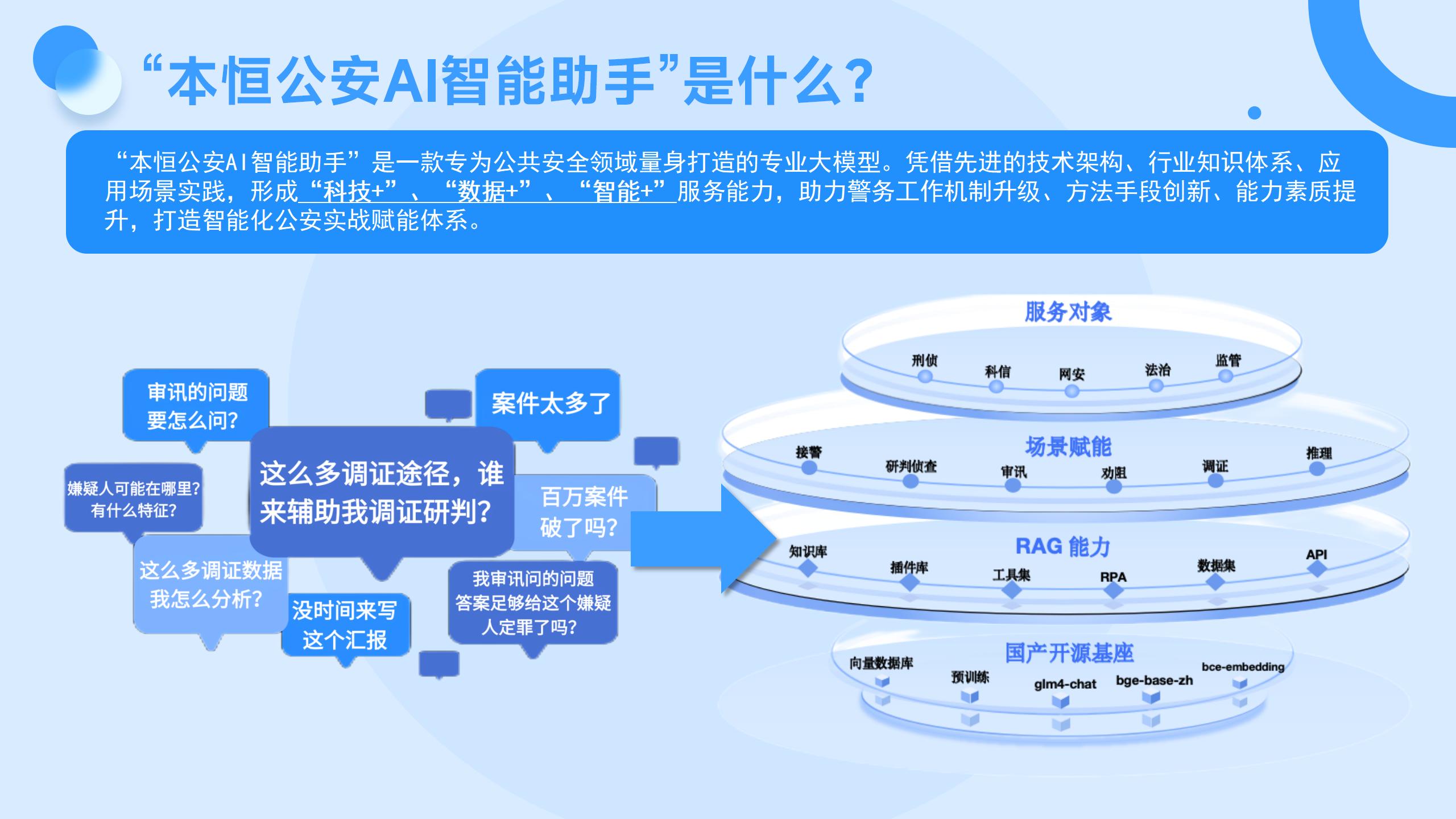 “本恒公安AI智能助手”是什么？

“本恒公安AI智能助手”是一款专为公共安全领域量身打造的专业大模型。凭借先进的技术架构、行业知识体系、应用场景实践，形成“科技+”、“数据+”、“智能+”服务能力，助力警务工作机制升级、方法手段创新、能力素质提升，打造智能化公安实战赋能体系。

审讯的问题要怎么问？

案件太多了

嫌疑人可能在哪里？有什么特征？

这么多调证途径，谁来辅助我调证研判？

百万案件破了吗？

这么多调证数据我怎么分析？

没时间来写这个汇报

我审讯问的问题答案足够给这个嫌疑人定罪了吗？

服务对象
刑侦 科信 网安 法治 监管

场景赋能
接警 研判侦查 审讯 劝阻 调证 推理

RAG 能力
知识库 插件库 工具集 RPA 数据集 API

国产开源基座
向量数据库 预训练 glm4-chat bge-base-zh bce-embedding